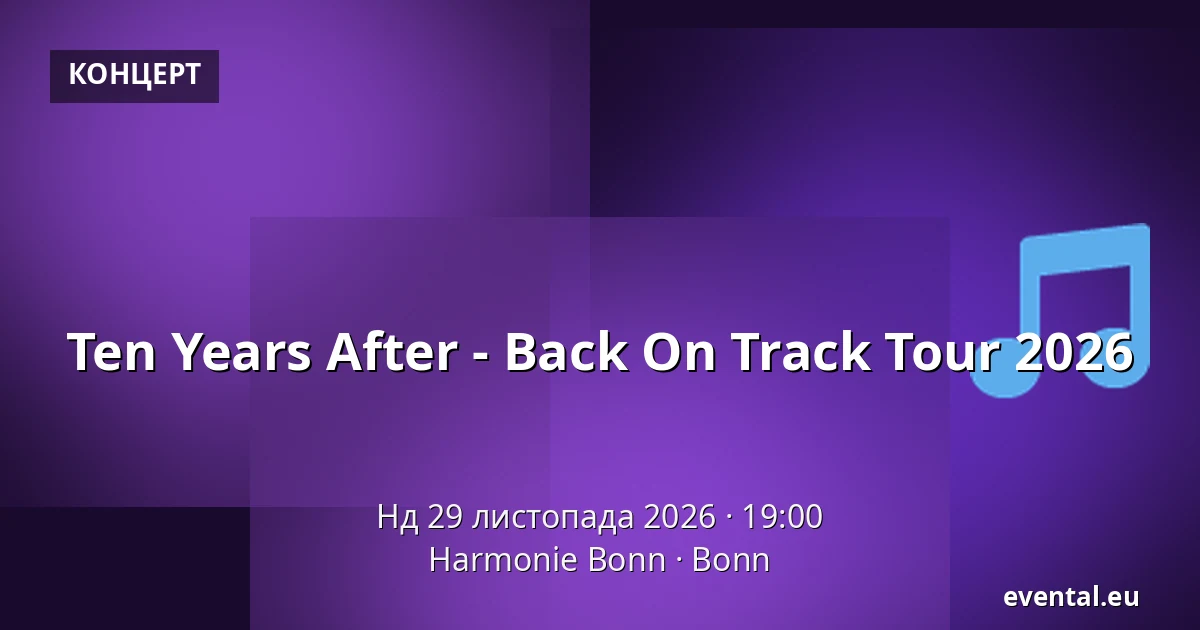 КОНЦЕРТ

Ten Years After - Back On Track Tour 2026

Нд 29 листопада 2026 · 19:00
Harmonie Bonn · Bonn

evental.eu